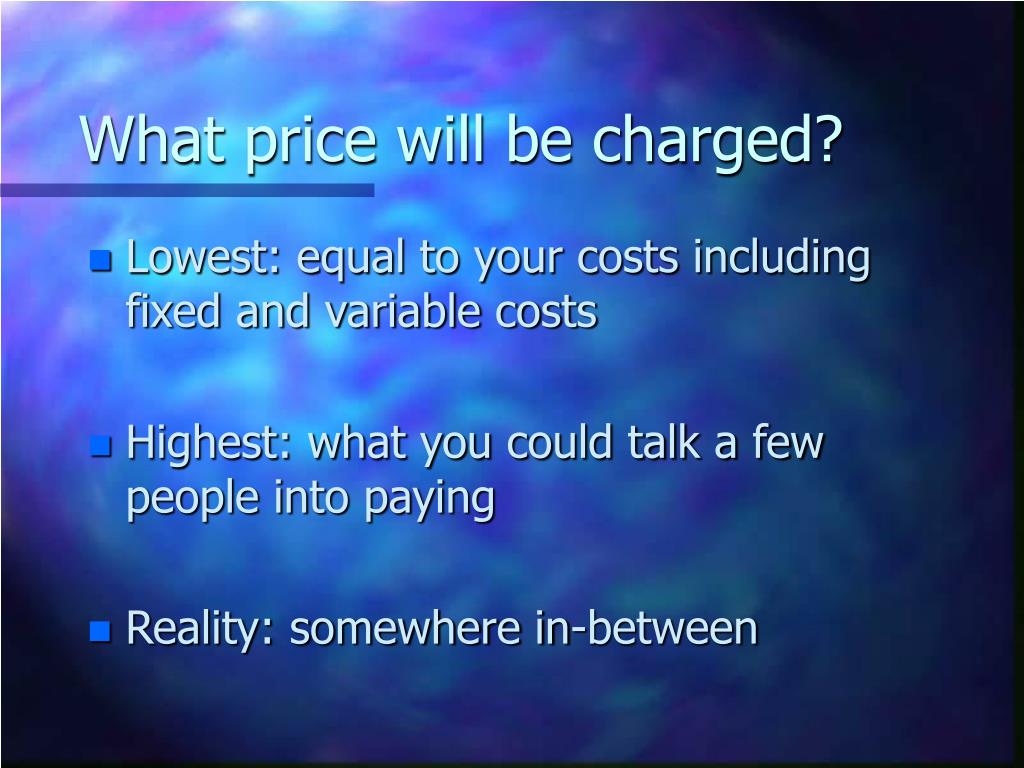 What price will be charged?

Lowest: equal to your costs including fixed and variable costs

Highest: what you could talk a few people into paying

Reality: somewhere in-between